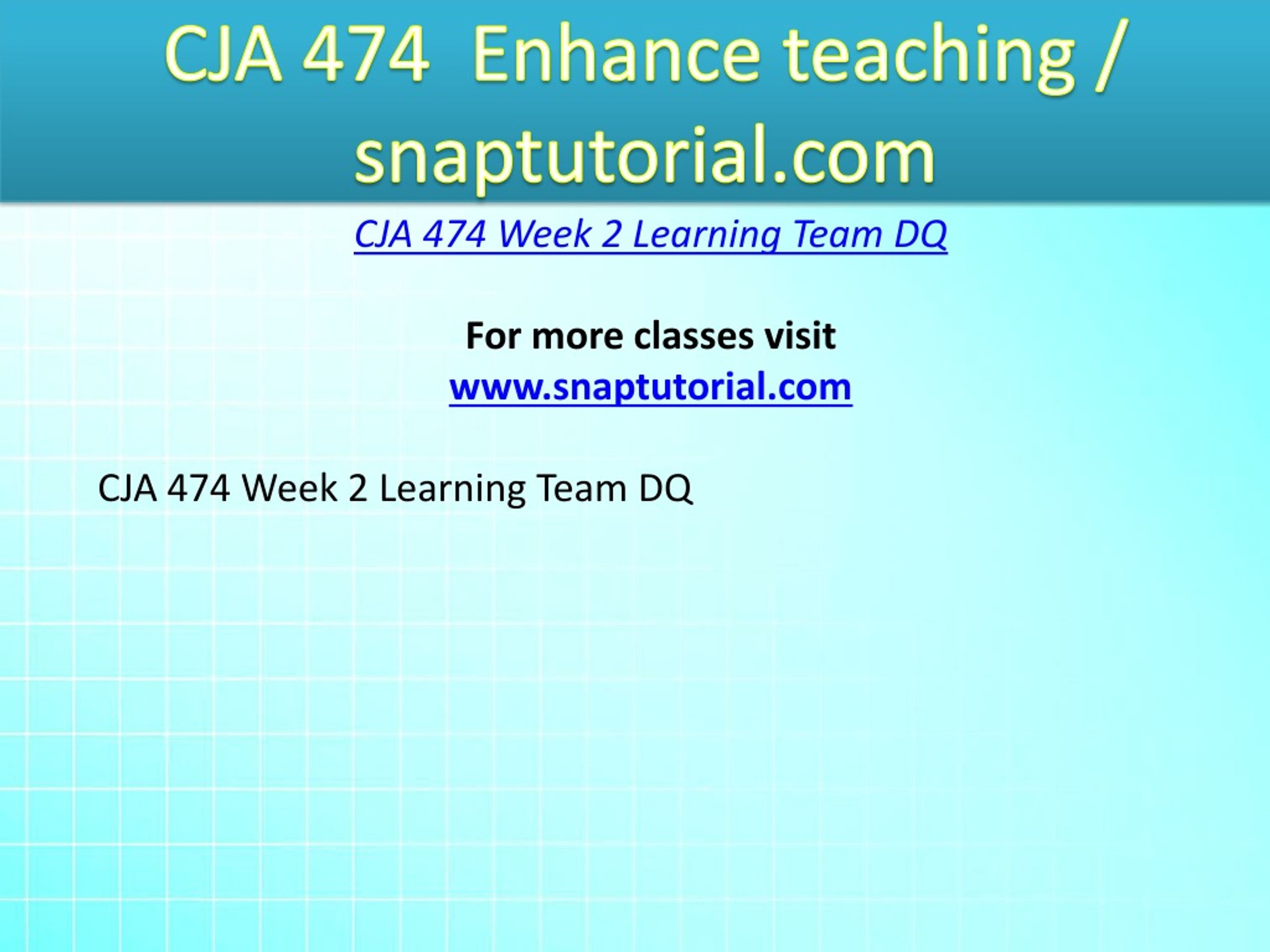 CJA 474 Enhance teaching / snaptutorial.com

CJA 474 Week 2 Learning Team DQ

For more classes visit
www.snaptutorial.com

CJA 474 Week 2 Learning Team DQ